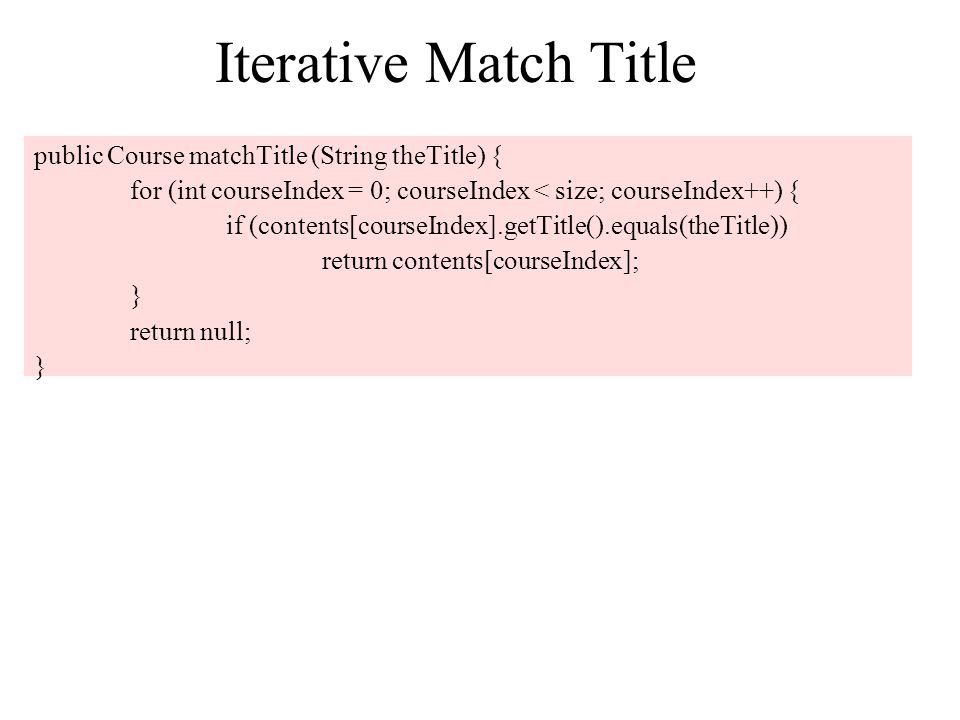 Iterative Match Title

public Course matchTitle (String theTitle) {
for (int courseIndex = 0; courseIndex < size; courseIndex++) {
if (contents[courseIndex].getTitle().equals(theTitle))
return contents[courseIndex];
}
return null;
}